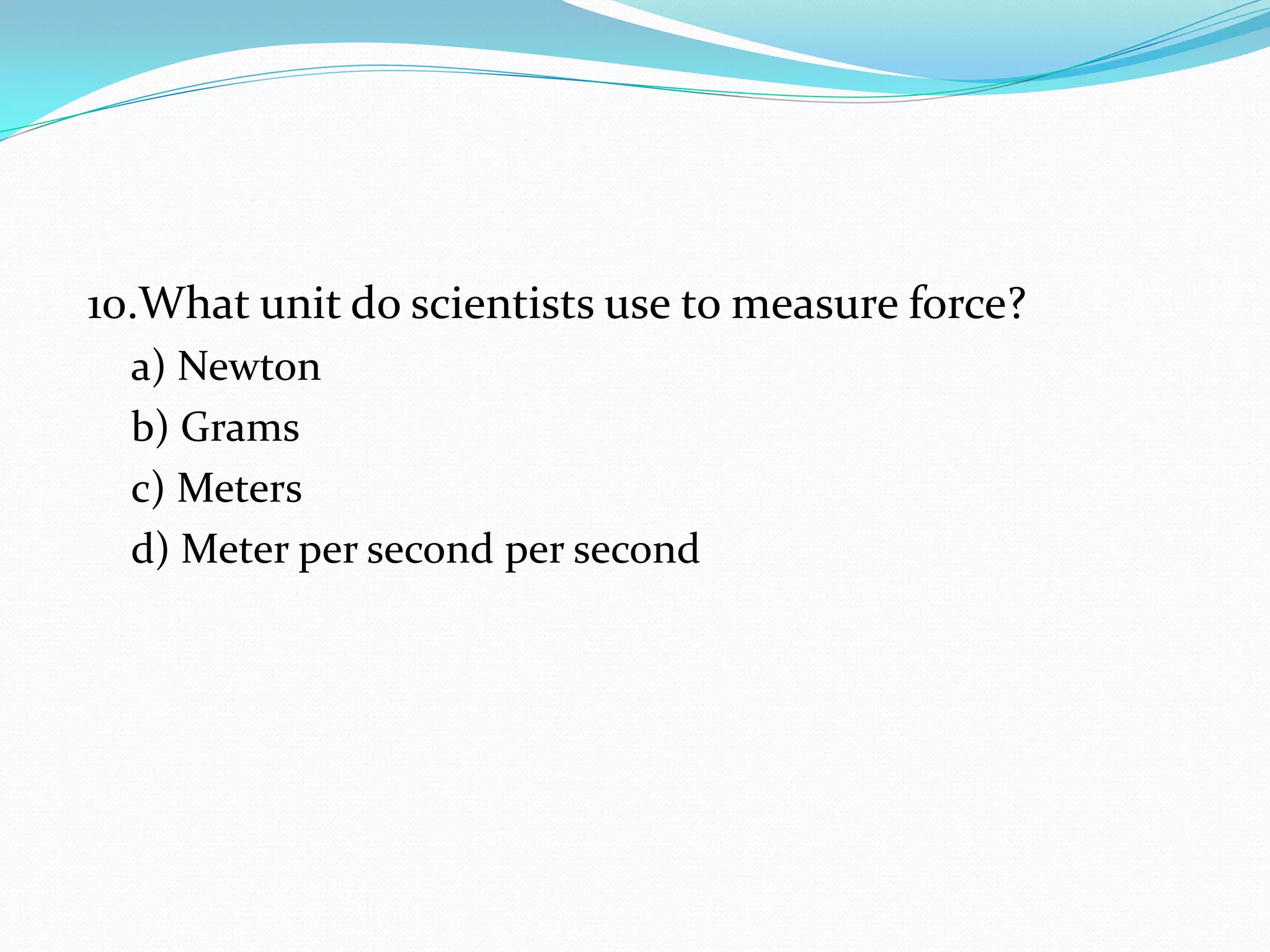 10.What unit do scientists use to measure force?

a) Newton

b) Grams

c) Meters

d) Meter per second per second